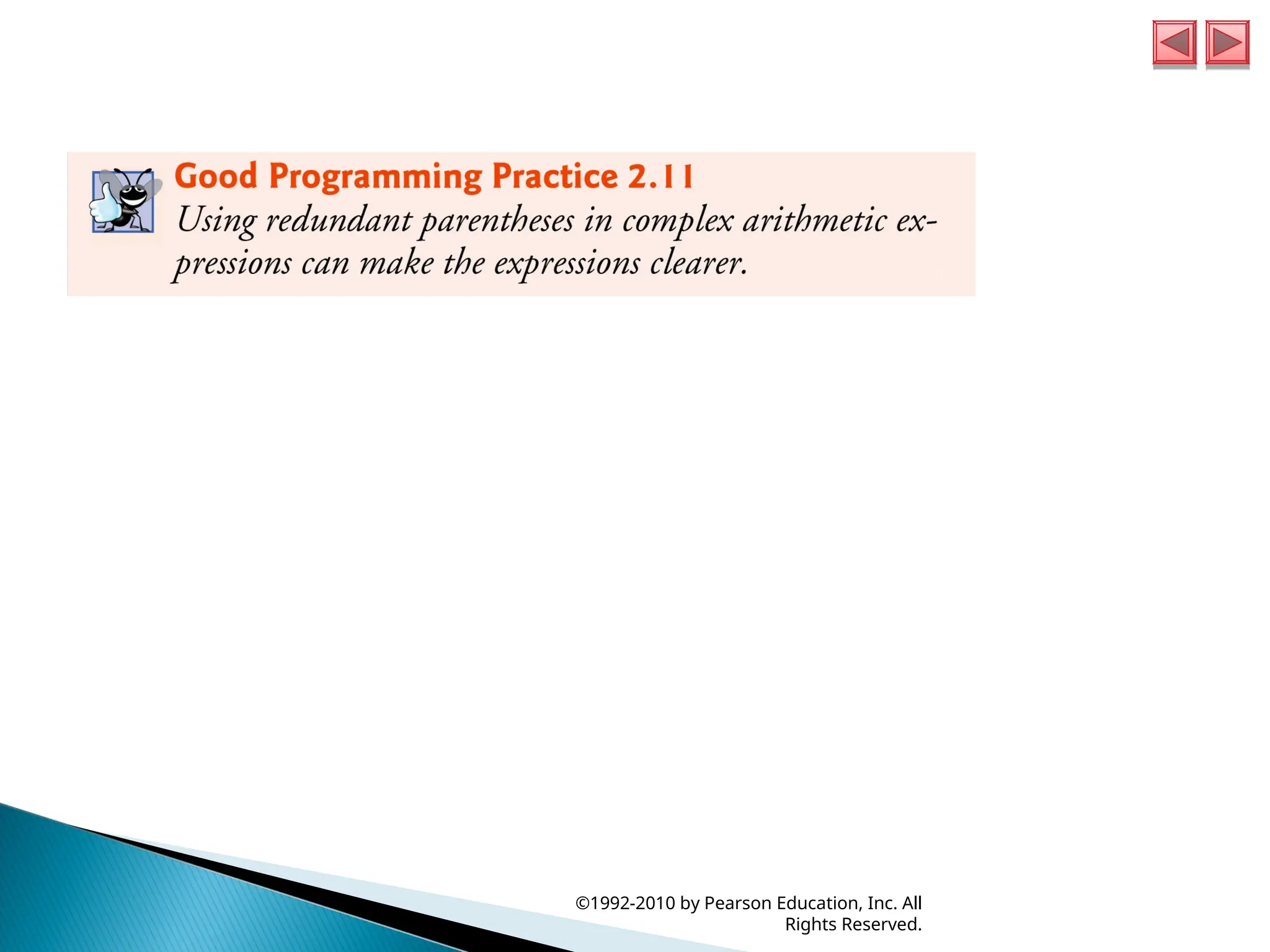 Good Programming Practice 2.11

Using redundant parentheses in complex arithmetic expressions can make the expressions clearer.

©1992-2010 by Pearson Education, Inc. All Rights Reserved.